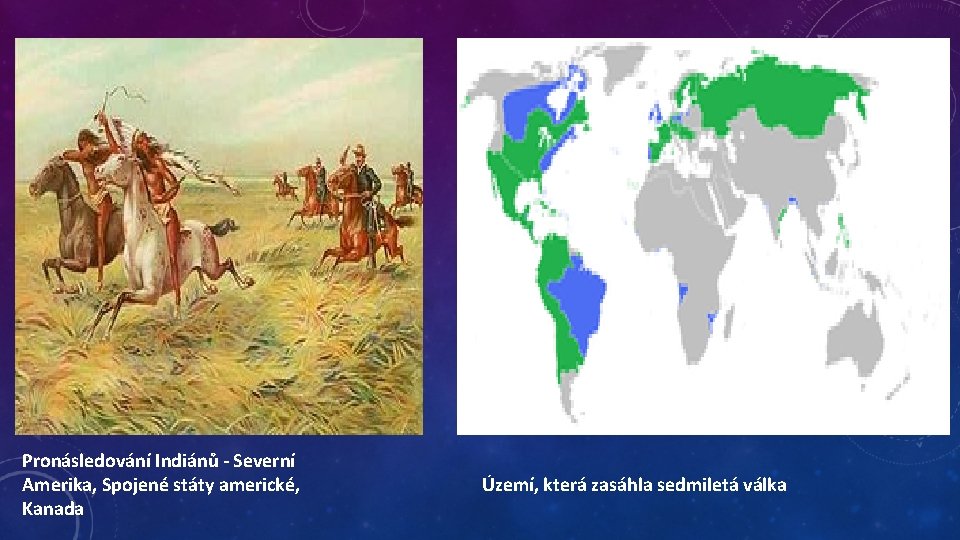 Pronásledování Indiánů - Severní Amerika, Spojené státy americké, Kanada

Území, která zasáhla sedmiletá válka